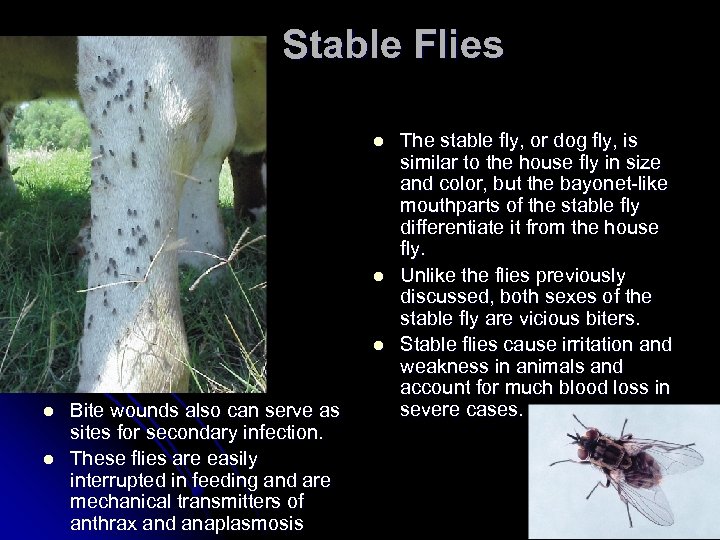 Stable Flies

- The stable fly, or dog fly, is similar to the house fly in size and color, but the bayonet-like mouthparts of the stable fly differentiate it from the house fly.
- Unlike the flies previously discussed, both sexes of the stable fly are vicious biters.
- Stable flies cause irritation and weakness in animals and account for much blood loss in severe cases.

- Bite wounds also can serve as sites for secondary infection.
- These flies are easily interrupted in feeding and are mechanical transmitters of anthrax and anaplasmosis